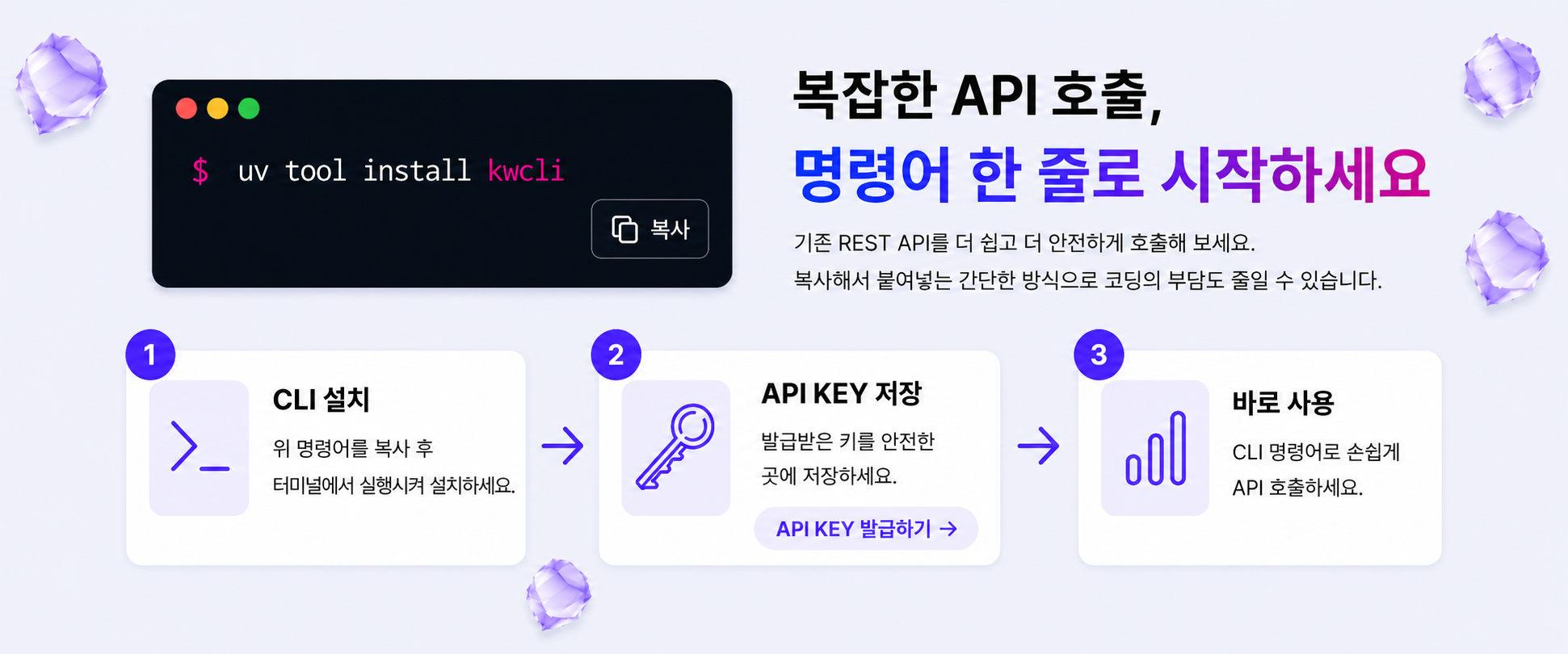 $ uv tool install kwcli

복사

복잡한 API 호출,
명령어 한 줄로 시작하세요

기존 REST API를 더 쉽고 더 안전하게 호출해 보세요.
복사해서 붙여넣는 간단한 방식으로 코딩의 부담도 줄일 수 있습니다.

1

CLI 설치

위 명령어를 복사 후
터미널에서 실행시켜 설치하세요.

→

2

API KEY 저장

발급받은 키를 안전한
곳에 저장하세요.

API KEY 발급하기 →

→

3

바로 사용

CLI 명령어로 손쉽게
API 호출하세요.